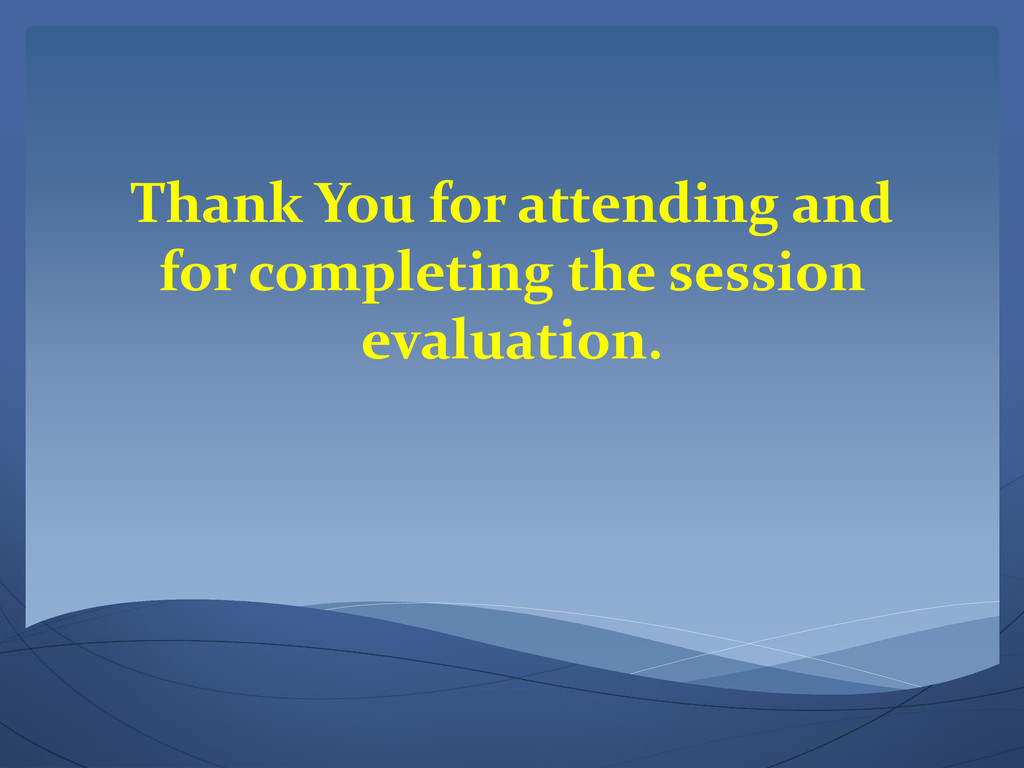 Thank You for attending and for completing the session evaluation.